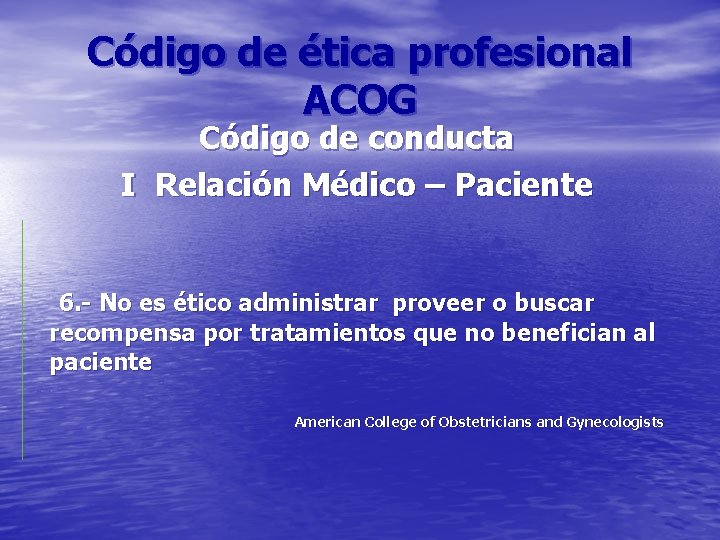 Código de ética profesional ACOG

Código de conducta

I Relación Médico – Paciente

6.- No es ético administrar proveer o buscar recompensa por tratamientos que no benefician al paciente

American College of Obstetricians and Gynecologists